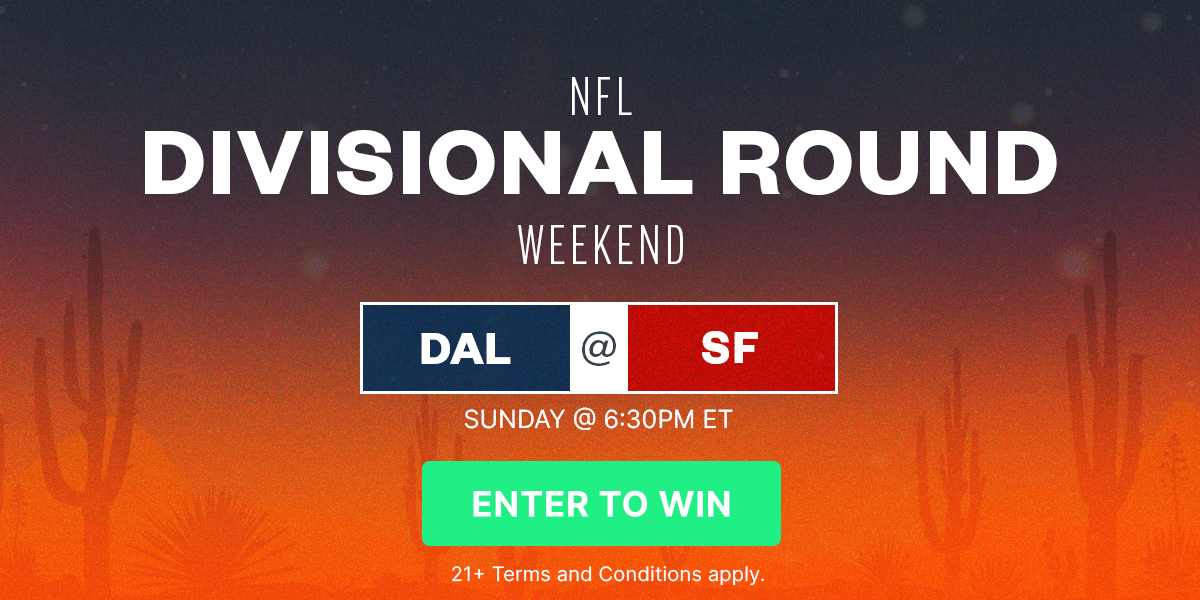 NFL
DIVISIONAL ROUND
WEEKEND

DAL @ SF

SUNDAY @ 6:30PM ET

ENTER TO WIN

21+ Terms and Conditions apply.